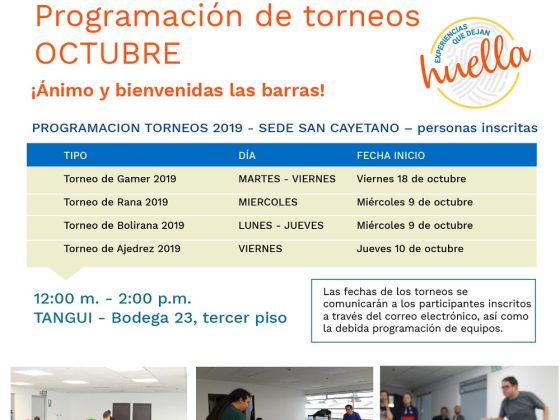 Programación de torneos
OCTUBRE

EXPERIENCIAS QUE DEJAN huella

¡Ánimo y bienvenidas las barras!

PROGRAMACION TORNEOS 2019 - SEDE SAN CAYETANO – personas inscritas

| TIPO | DÍA | FECHA INICIO |
|---|---|---|
| Torneo de Gamer 2019 | MARTES - VIERNES | Viernes 18 de octubre |
| Torneo de Rana 2019 | MIERCOLES | Miércoles 9 de octubre |
| Torneo de Bolirana 2019 | LUNES - JUEVES | Miércoles 9 de octubre |
| Torneo de Ajedrez 2019 | VIERNES | Jueves 10 de octubre |

12:00 m. - 2:00 p.m.
TANGUI - Bodega 23, tercer piso

Las fechas de los torneos se comunicarán a los participantes inscritos a través del correo electrónico, así como la debida programación de equipos.